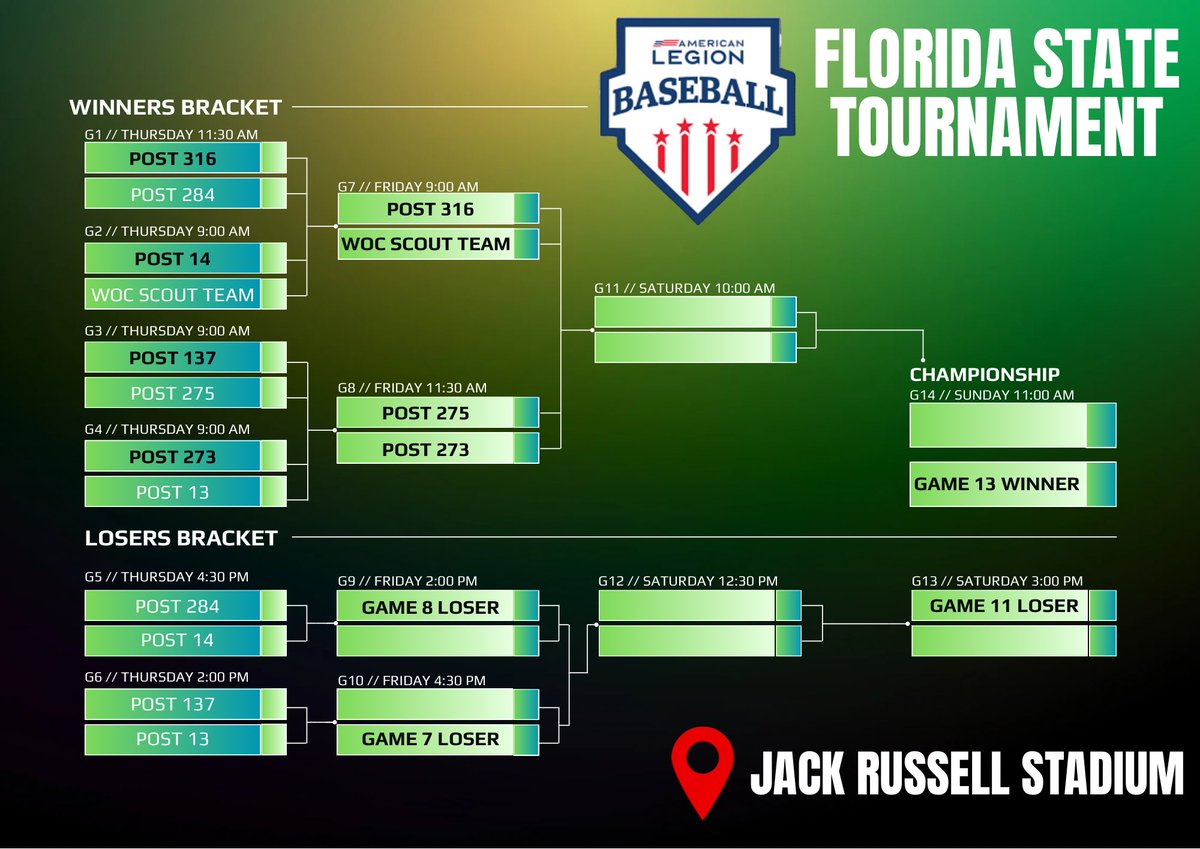 AMERICAN LEGION BASEBALL

FLORIDA STATE TOURNAMENT

WINNERS BRACKET

G1 // THURSDAY 11:30 AM
POST 316
POST 284

G2 // THURSDAY 9:00 AM
POST 14
WOC SCOUT TEAM

G3 // THURSDAY 9:00 AM
POST 137
POST 275

G4 // THURSDAY 9:00 AM
POST 273
POST 13

G7 // FRIDAY 9:00 AM
POST 316
WOC SCOUT TEAM

G8 // FRIDAY 11:30 AM
POST 275
POST 273

G11 // SATURDAY 10:00 AM

CHAMPIONSHIP
G14 // SUNDAY 11:00 AM
GAME 13 WINNER

LOSERS BRACKET

G5 // THURSDAY 4:30 PM
POST 284
POST 14

G6 // THURSDAY 2:00 PM
POST 137
POST 13

G9 // FRIDAY 2:00 PM
GAME 8 LOSER

G10 // FRIDAY 4:30 PM
GAME 7 LOSER

G12 // SATURDAY 12:30 PM

G13 // SATURDAY 3:00 PM
GAME 11 LOSER

JACK RUSSELL STADIUM